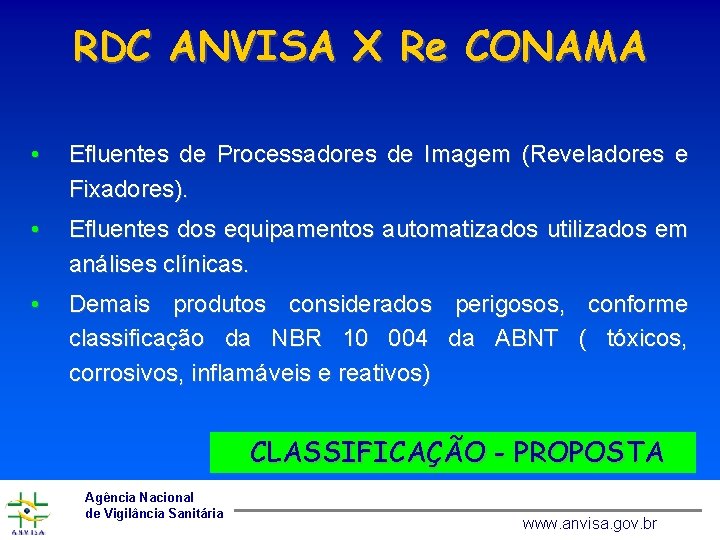 RDC ANVISA X Re CONAMA

• Efluentes de Processadores de Imagem (Reveladores e Fixadores).

• Efluentes dos equipamentos automatizados utilizados em análises clínicas.

• Demais produtos considerados perigosos, conforme classificação da NBR 10 004 da ABNT ( tóxicos, corrosivos, inflamáveis e reativos)

CLASSIFICAÇÃO - PROPOSTA

ANVISA

Agência Nacional de Vigilância Sanitária

www.anvisa.gov.br